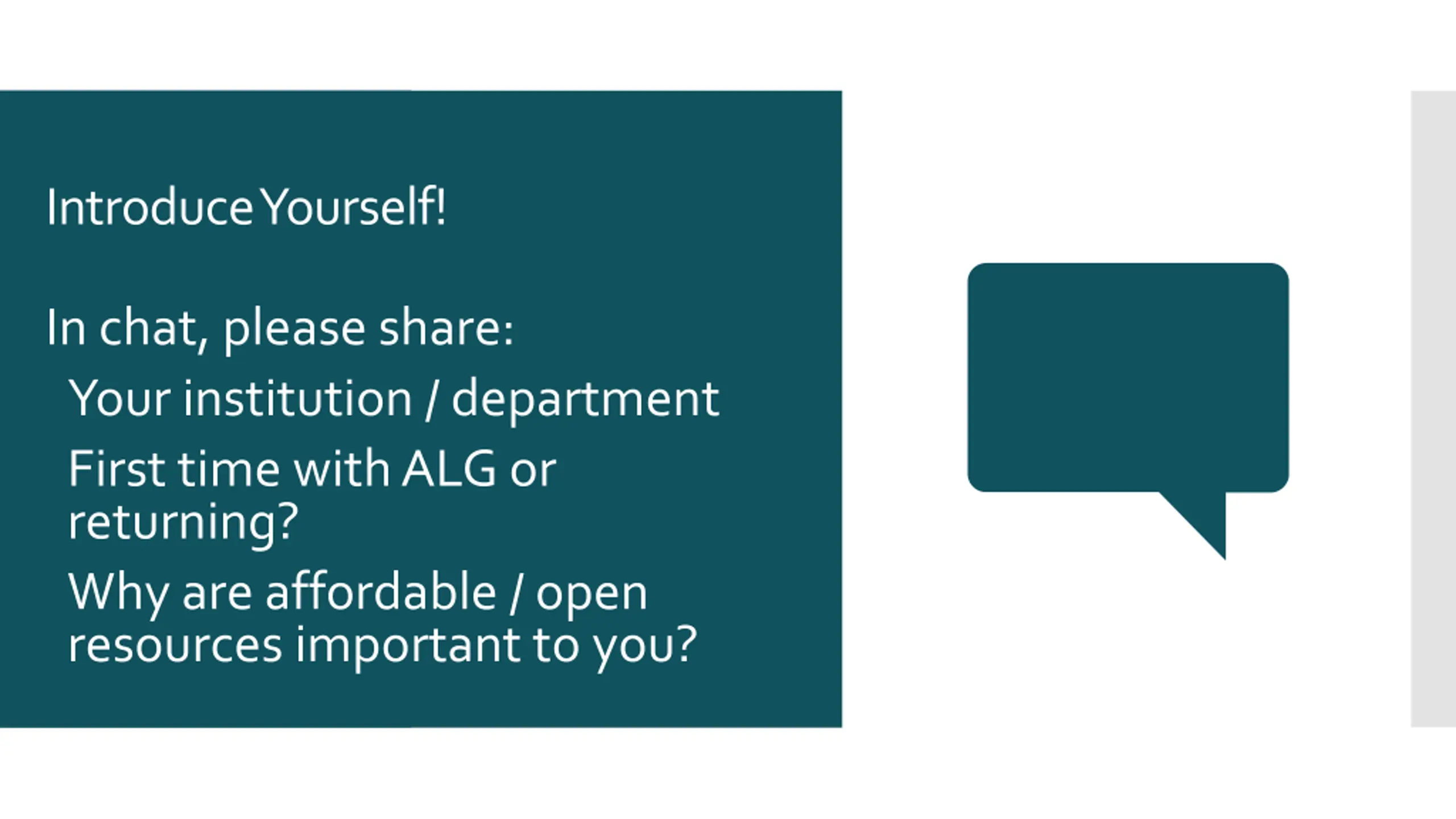 Introduce Yourself!

In chat, please share:

Your institution / department

First time with ALG or returning?

Why are affordable / open resources important to you?